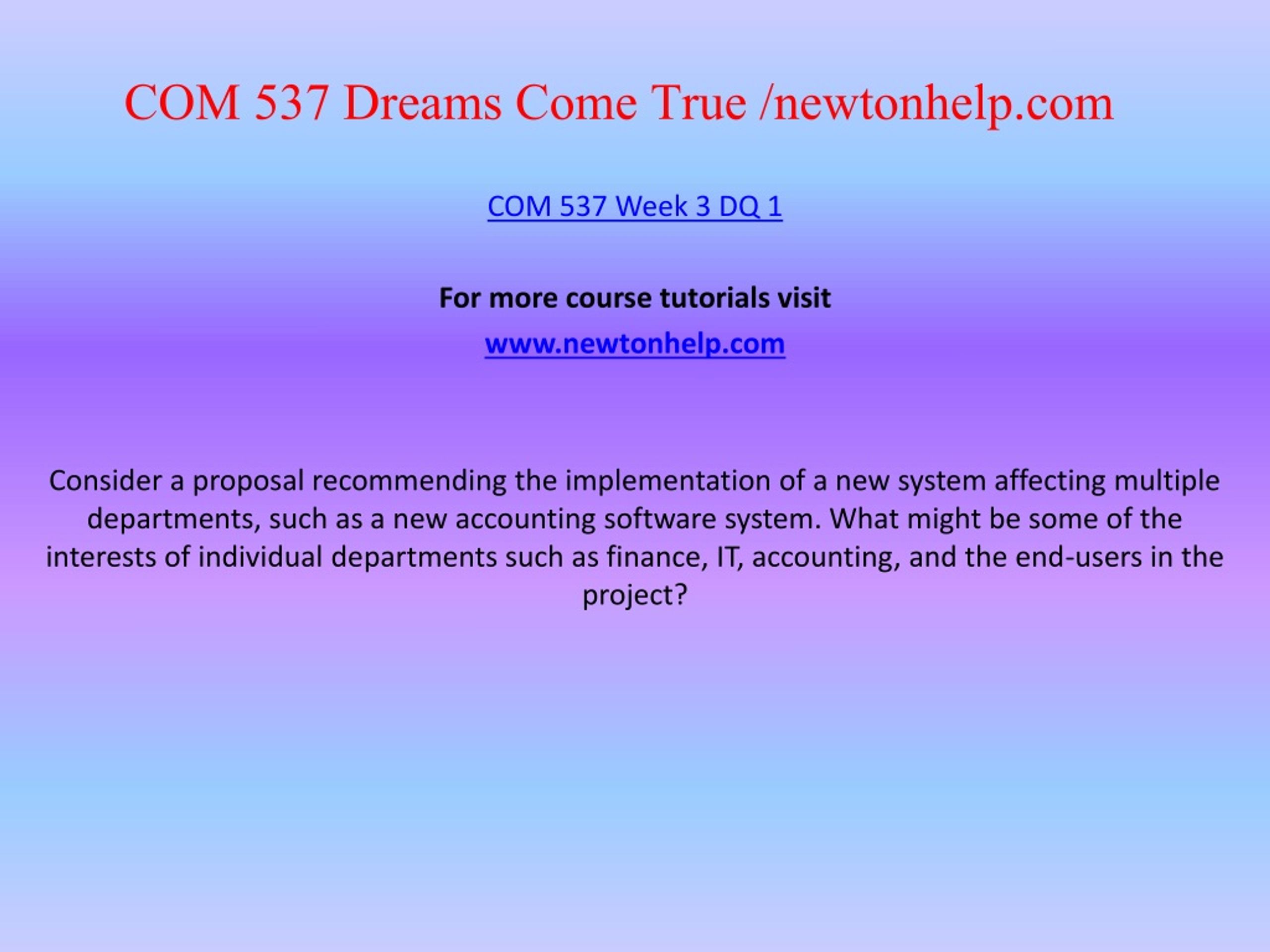 COM 537 Dreams Come True /newtonhelp.com

COM 537 Week 3 DQ 1

For more course tutorials visit

www.newtonhelp.com

Consider a proposal recommending the implementation of a new system affecting multiple departments, such as a new accounting software system. What might be some of the interests of individual departments such as finance, IT, accounting, and the end-users in the project?